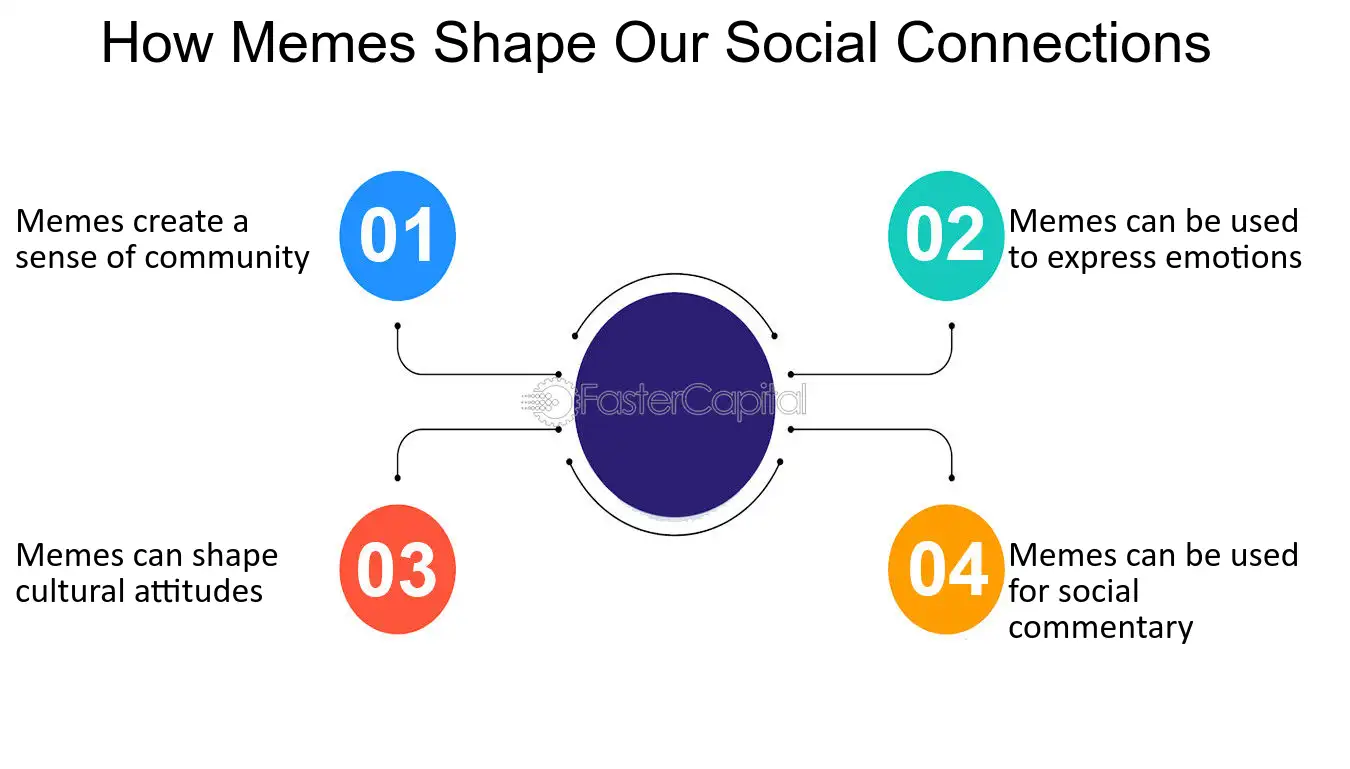 How Memes Shape Our Social Connections

Memes create a sense of community

01

02

Memes can be used to express emotions

FasterCapital

Memes can shape cultural attitudes

03

04

Memes can be used for social commentary